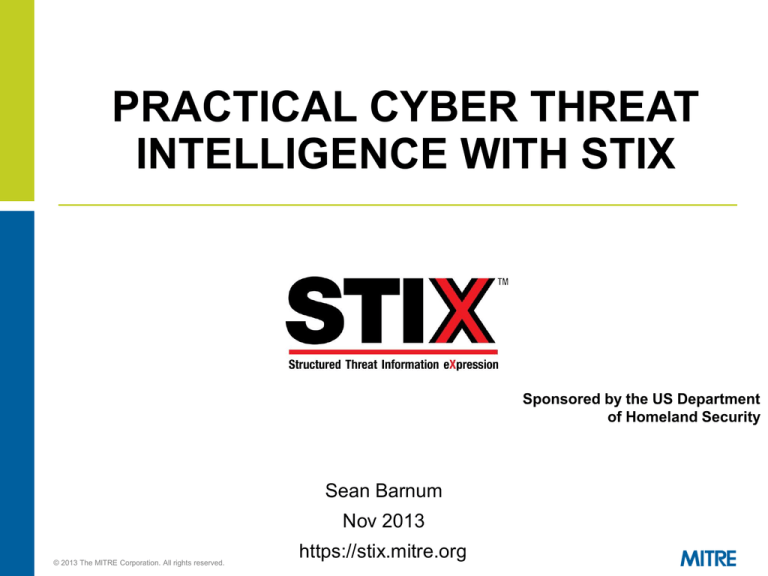 PRACTICAL CYBER THREAT INTELLIGENCE WITH STIX

STIX™

Structured Threat Information eXpression

Sponsored by the US Department of Homeland Security

Sean Barnum

Nov 2013

https://stix.mitre.org

© 2013 The MITRE Corporation. All rights reserved.

MITRE